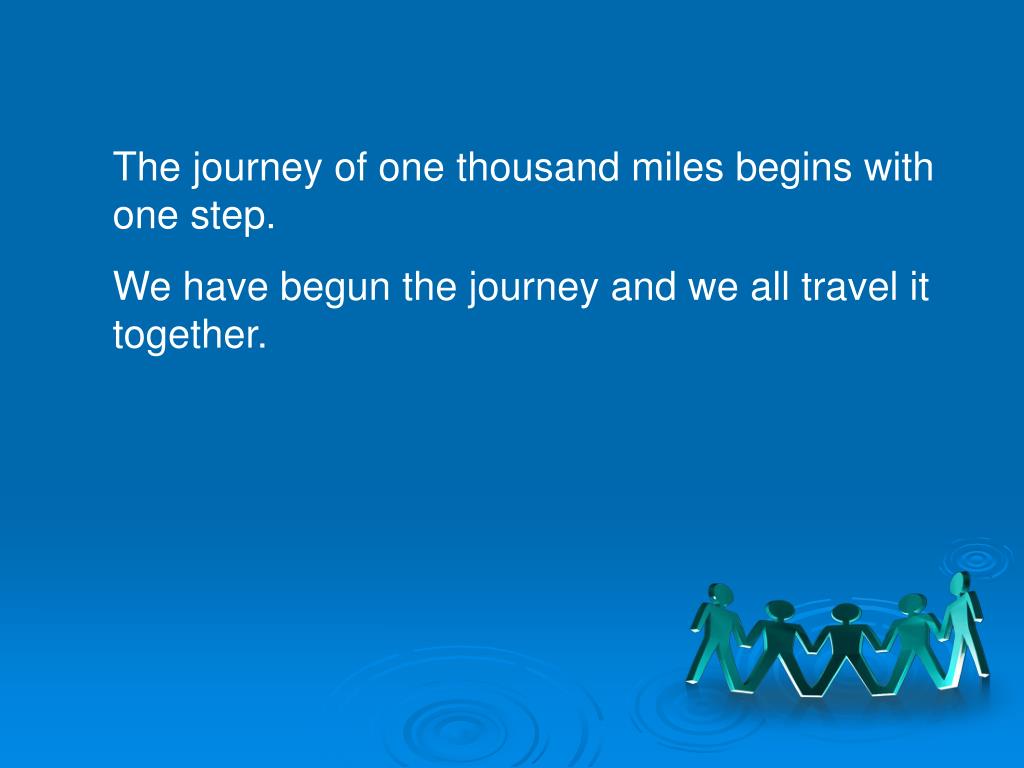 The journey of one thousand miles begins with one step.

We have begun the journey and we all travel it together.